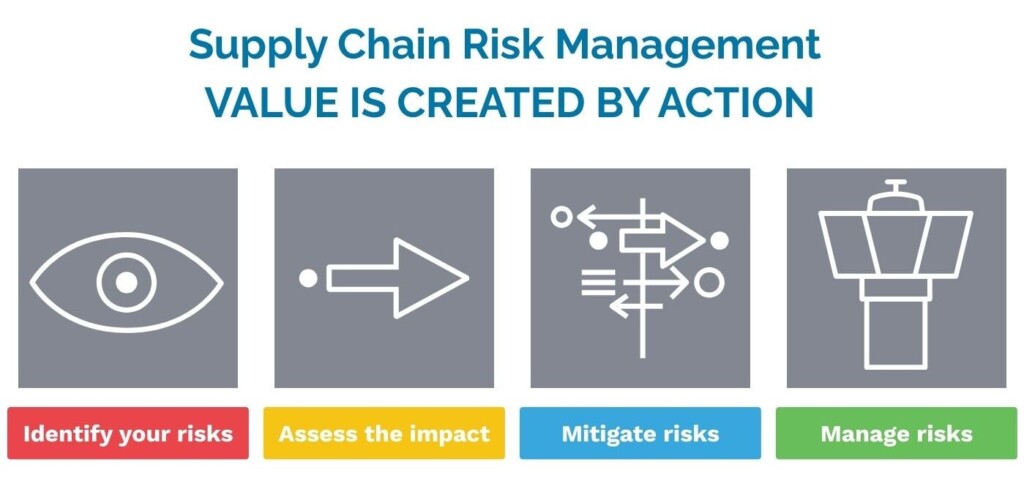 Supply Chain Risk Management
VALUE IS CREATED BY ACTION

Identify your risks

Assess the impact

Mitigate risks

Manage risks